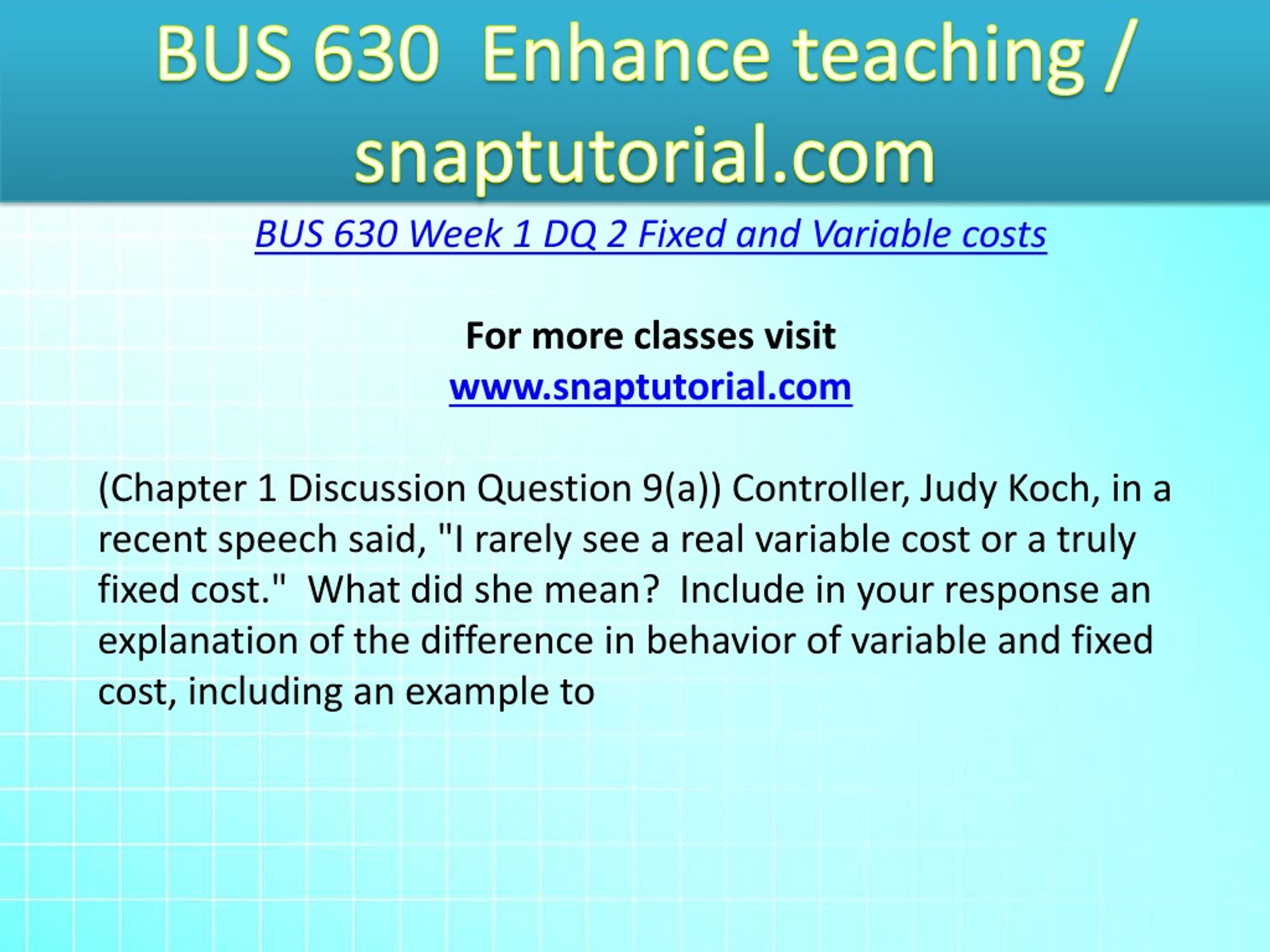 BUS 630 Enhance teaching / snaptutorial.com

BUS 630 Week 1 DQ 2 Fixed and Variable costs

For more classes visit
www.snaptutorial.com

(Chapter 1 Discussion Question 9(a)) Controller, Judy Koch, in a recent speech said, "I rarely see a real variable cost or a truly fixed cost." What did she mean? Include in your response an explanation of the difference in behavior of variable and fixed cost, including an example to